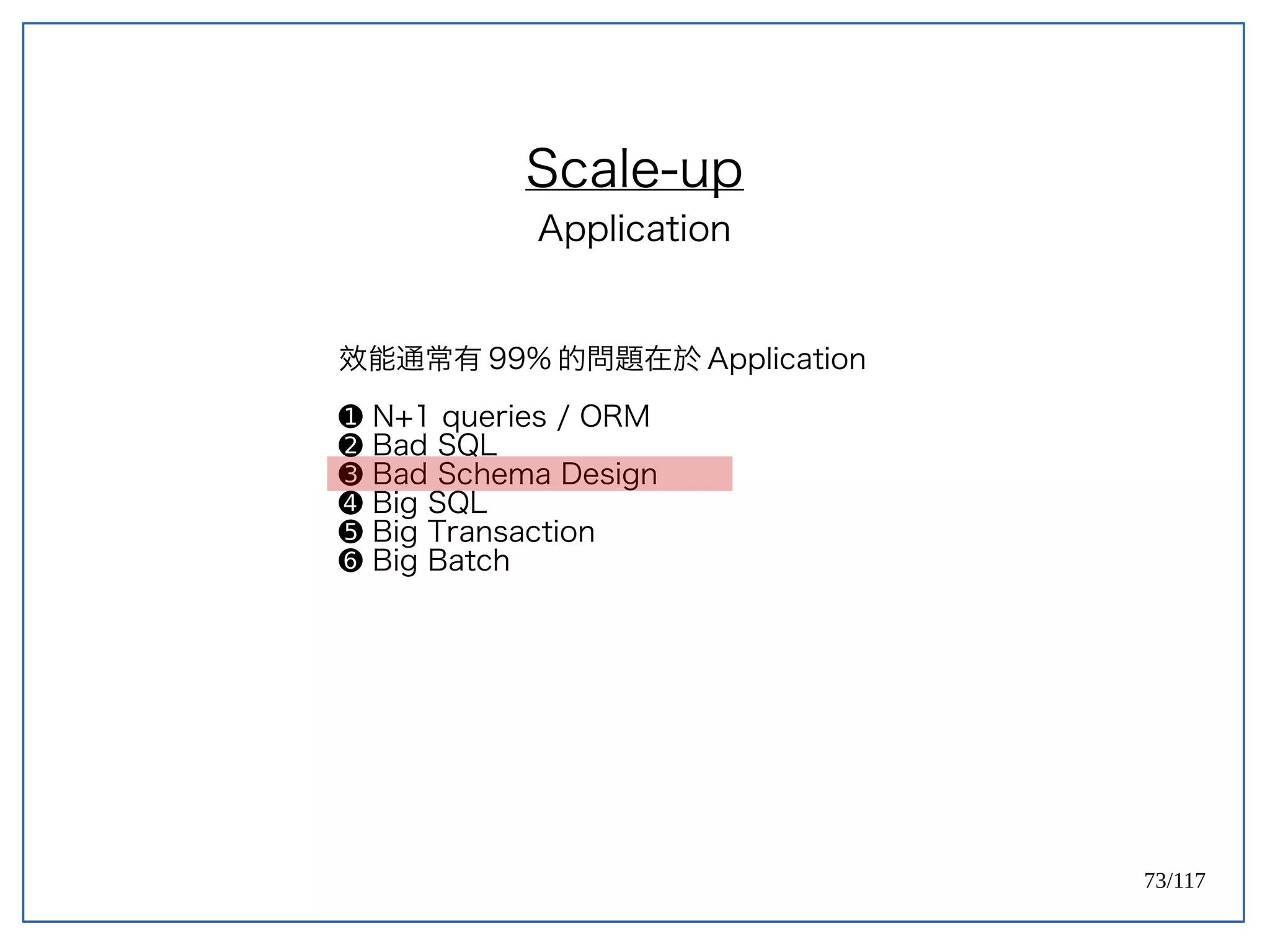 Scale-up

Application

效能通常有 99% 的問題在於 Application

❶ N+1 queries / ORM
❷ Bad SQL
❸ Bad Schema Design
❹ Big SQL
❺ Big Transaction
❻ Big Batch

73/117